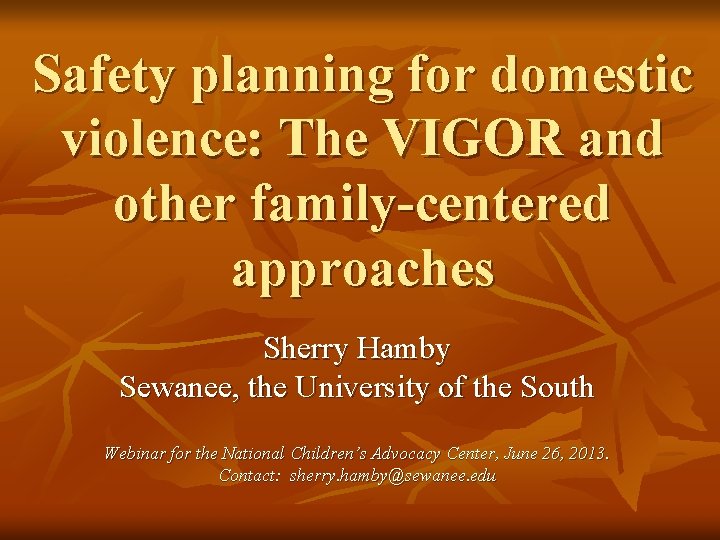 Safety planning for domestic violence: The VIGOR and other family-centered approaches

Sherry Hamby
Sewanee, the University of the South

Webinar for the National Children's Advocacy Center, June 26, 2013.
Contact: sherry.hamby@sewanee.edu